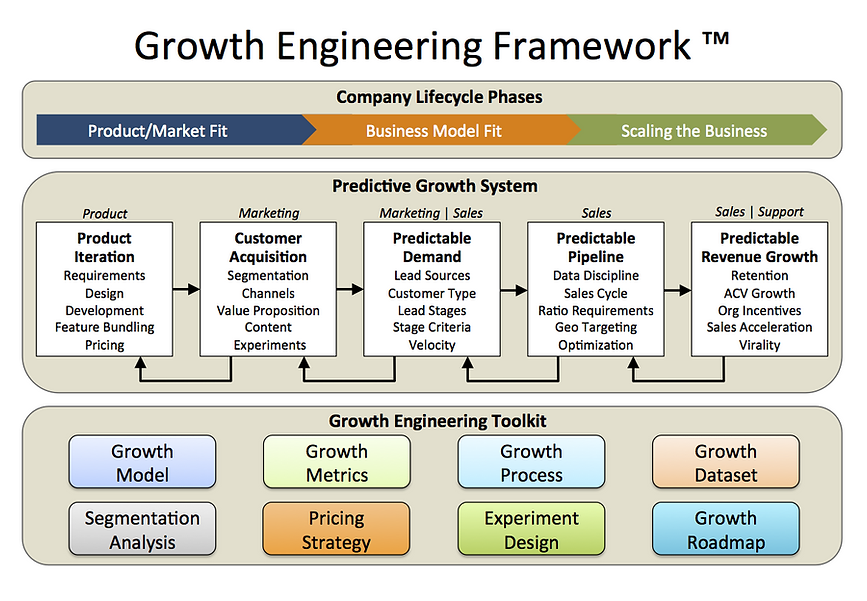 Growth Engineering Framework ™

Company Lifecycle Phases

Product/Market Fit

Business Model Fit

Scaling the Business

Predictive Growth System

Product

Product Iteration
Requirements
Design
Development
Feature Bundling
Pricing

Marketing

Customer Acquisition
Segmentation
Channels
Value Proposition
Content
Experiments

Marketing | Sales

Predictable Demand
Lead Sources
Customer Type
Lead Stages
Stage Criteria
Velocity

Sales

Predictable Pipeline
Data Discipline
Sales Cycle
Ratio Requirements
Geo Targeting
Optimization

Sales | Support

Predictable Revenue Growth
Retention
ACV Growth
Org Incentives
Sales Acceleration
Virality

Growth Engineering Toolkit

Growth Model

Growth Metrics

Growth Process

Growth Dataset

Segmentation Analysis

Pricing Strategy

Experiment Design

Growth Roadmap